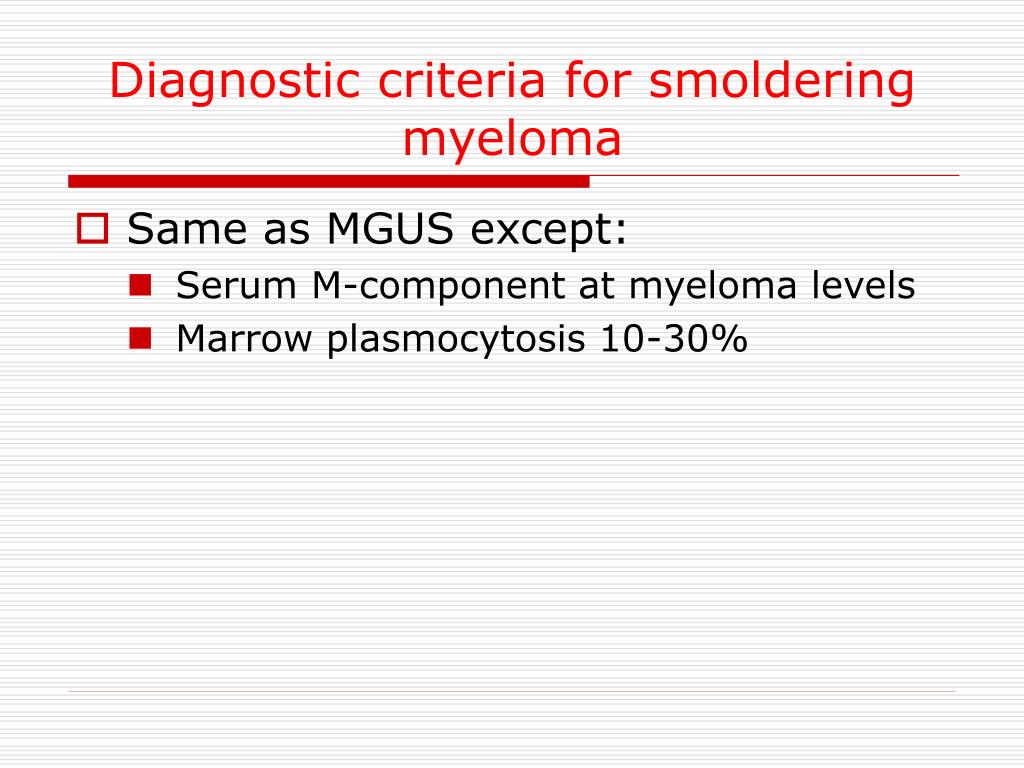 Diagnostic criteria for smoldering myeloma

Same as MGUS except:

Serum M-component at myeloma levels

Marrow plasmocytosis 10-30%